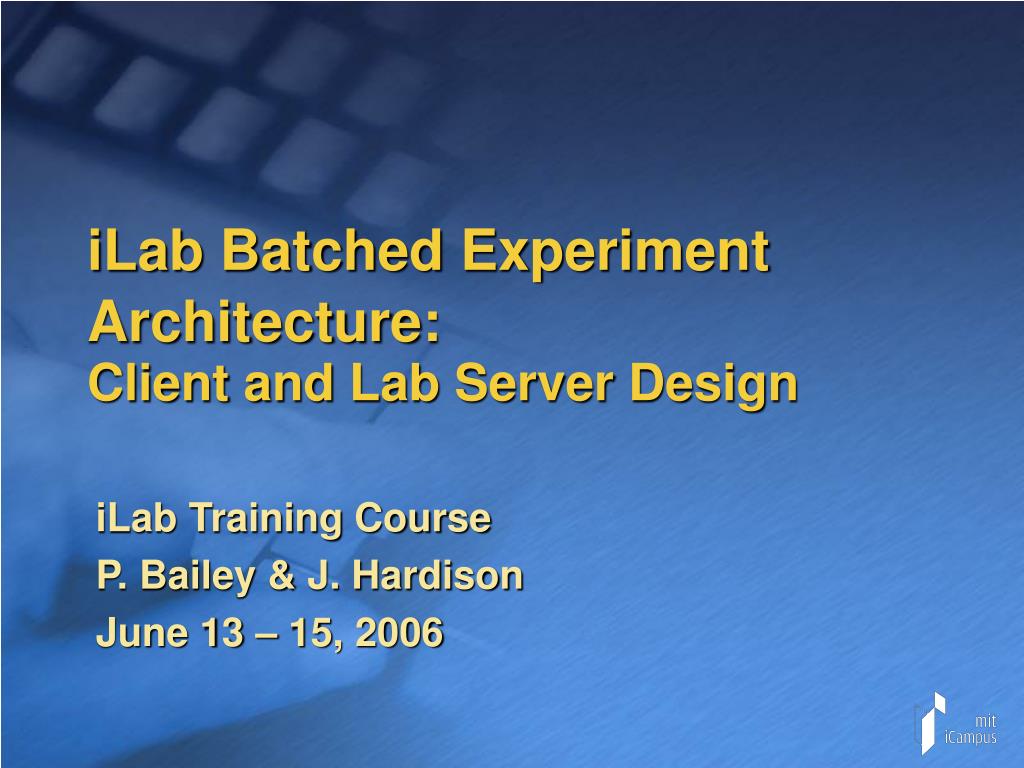 iLab Batched Experiment Architecture:
Client and Lab Server Design

iLab Training Course
P. Bailey & J. Hardison
June 13 – 15, 2006

mit
iCampus